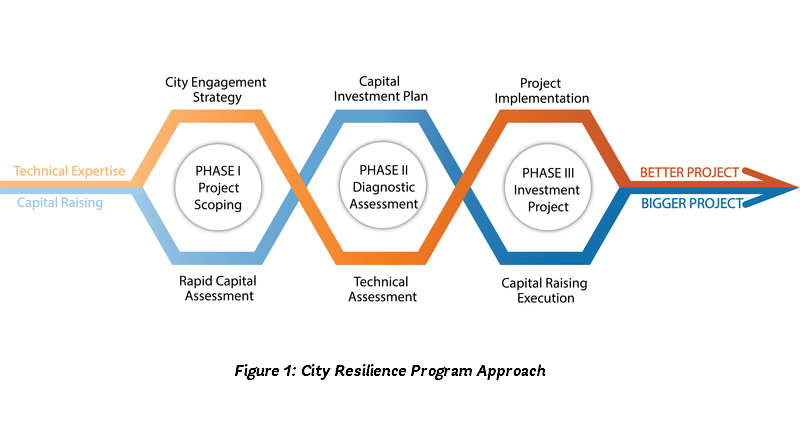 City Engagement Strategy

Capital Investment Plan

Project Implementation

Technical Expertise

Capital Raising

PHASE I Project Scoping

PHASE II Diagnostic Assessment

PHASE III Investment Project

BETTER PROJECT

BIGGER PROJECT

Rapid Capital Assessment

Technical Assessment

Capital Raising Execution

Figure 1: City Resilience Program Approach